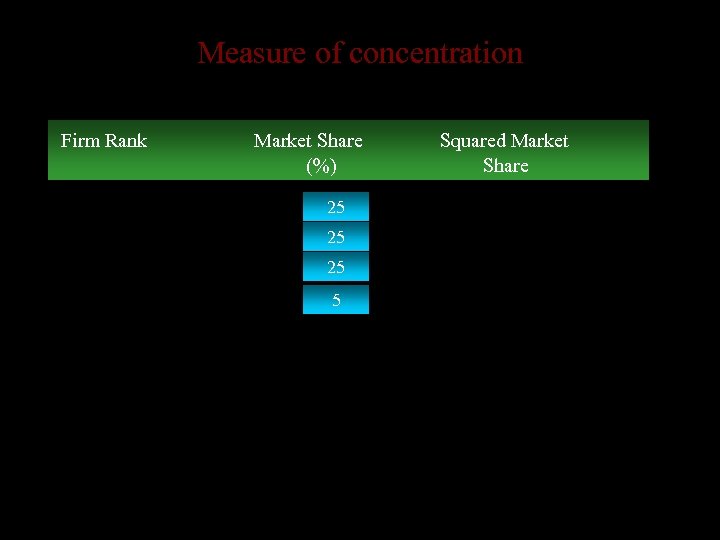 Measure of concentration

| Firm Rank | Market Share (%) | Squared Market Share |
|---|---|---|
| | 25 | |
| | 25 | |
| | 25 | |
| | 5 | |